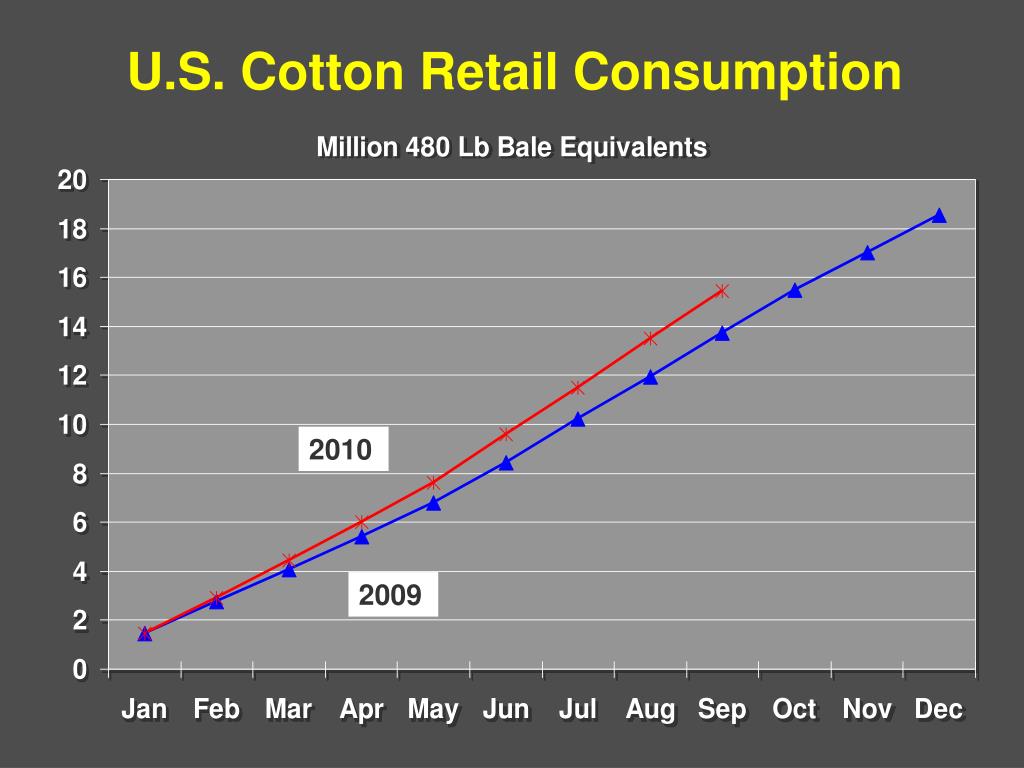 U.S. Cotton Retail Consumption

Million 480 Lb Bale Equivalents

20
18
16
14
12
10
8
6
4
2
0

2010

2009

Jan Feb Mar Apr May Jun Jul Aug Sep Oct Nov Dec